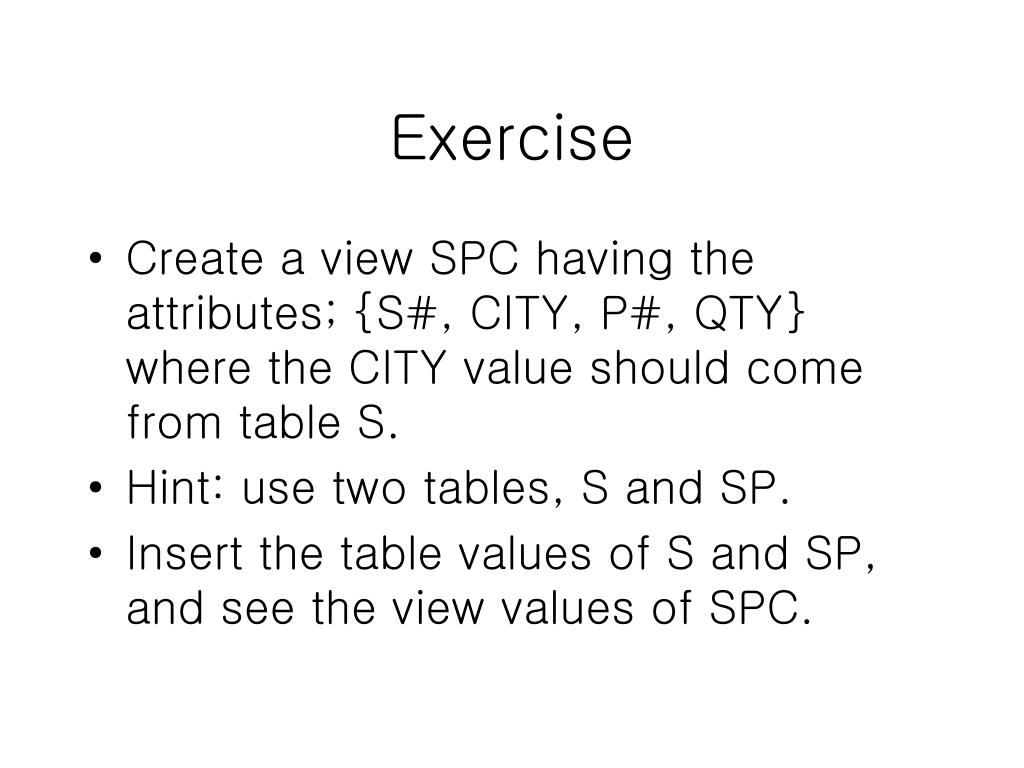 Exercise

• Create a view SPC having the attributes; {S#, CITY, P#, QTY} where the CITY value should come from table S.
• Hint: use two tables, S and SP.
• Insert the table values of S and SP, and see the view values of SPC.